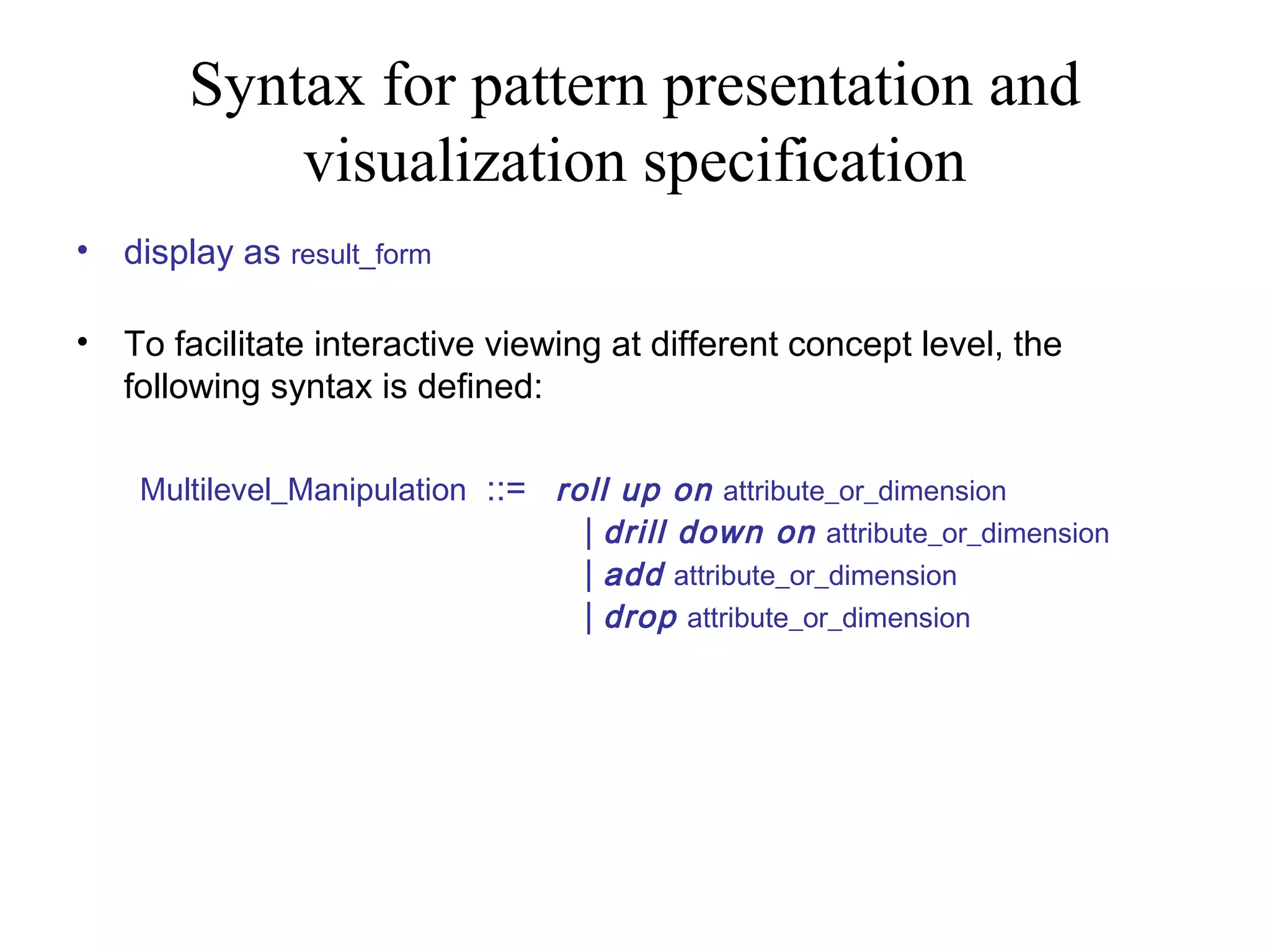 Syntax for pattern presentation and visualization specification

• display as result_form

• To facilitate interactive viewing at different concept level, the following syntax is defined:

Multilevel_Manipulation ::= roll up on attribute_or_dimension
| drill down on attribute_or_dimension
| add attribute_or_dimension
| drop attribute_or_dimension